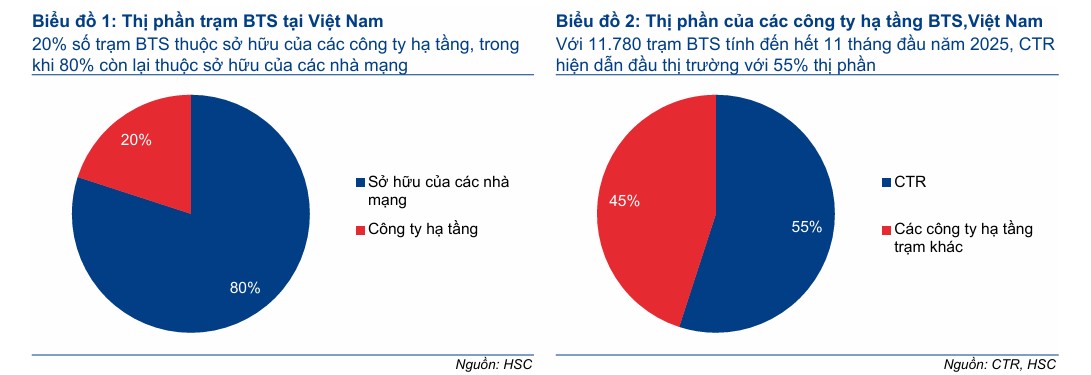 Biểu đồ 1: Thị phần trạm BTS tại Việt Nam
20% số trạm BTS thuộc sở hữu của các công ty hạ tầng, trong khi 80% còn lại thuộc sở hữu của các nhà mạng

20%
80%

Sở hữu của các nhà mạng
Công ty hạ tầng

Nguồn: HSC

Biểu đồ 2: Thị phần của các công ty hạ tầng BTS,Việt Nam
Với 11.780 trạm BTS tính đến hết 11 tháng đầu năm 2025, CTR hiện dẫn đầu thị trường với 55% thị phần

45%
55%

CTR
Các công ty hạ tầng trạm khác

Nguồn: CTR, HSC